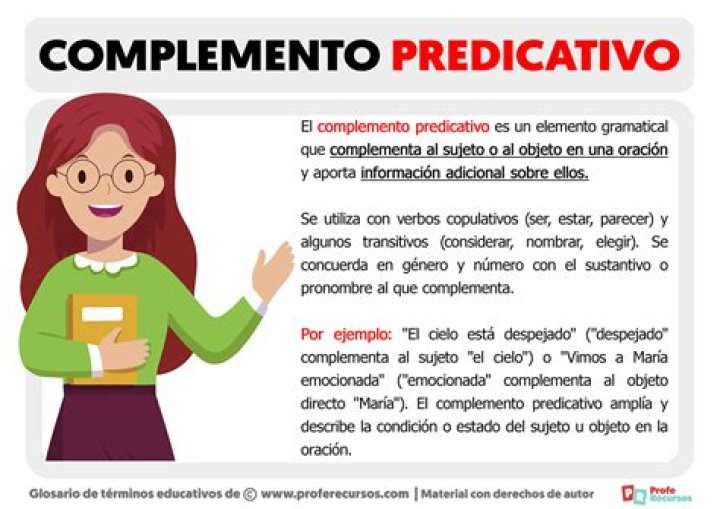 COMPLEMENTO PREDICATIVO

El complemento predicativo es un elemento gramatical que complementa al sujeto o al objeto en una oración y aporta información adicional sobre ellos.

Se utiliza con verbos copulativos (ser, estar, parecer) y algunos transitivos (considerar, nombrar, elegir). Se concuerda en género y número con el sustantivo o pronombre al que complementa.

Por ejemplo: "El cielo está despejado" ("despejado" complementa al sujeto "el cielo") o "Vimos a María emocionada" ("emocionada" complementa al objeto directo "María"). El complemento predicativo amplía y describe la condición o estado del sujeto u objeto en la oración.

Glosario de términos educativos de © www.proferecursos.com | Material con derechos de autor

Profe Recursos